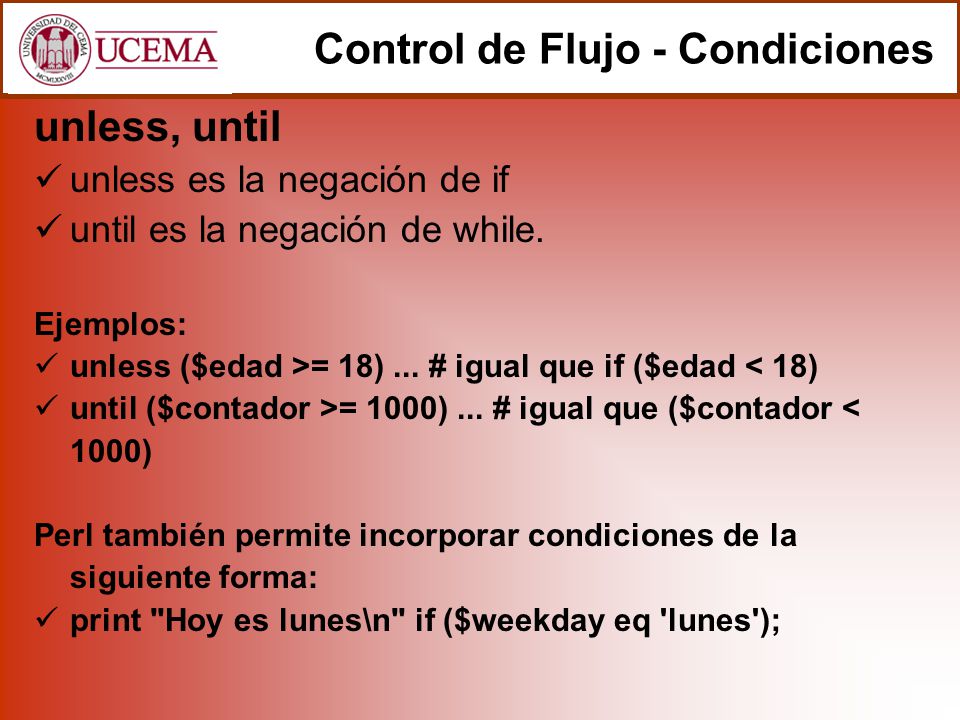 UNIVERSIDAD DEL CEMA
MCMLXXVIII
UCEMA

Control de Flujo - Condiciones

unless, until

✓ unless es la negación de if
✓ until es la negación de while.

Ejemplos:
✓ unless ($edad >= 18) ... # igual que if ($edad < 18)
✓ until ($contador >= 1000) ... # igual que ($contador < 1000)

Perl también permite incorporar condiciones de la siguiente forma:
✓ print "Hoy es lunes\n" if ($weekday eq 'lunes');